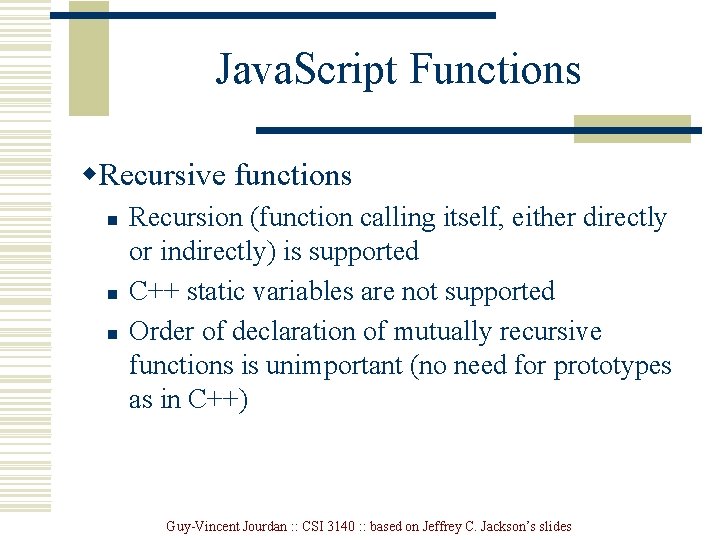 JavaScript Functions

◆Recursive functions

▪ Recursion (function calling itself, either directly or indirectly) is supported

▪ C++ static variables are not supported

▪ Order of declaration of mutually recursive functions is unimportant (no need for prototypes as in C++)

Guy-Vincent Jourdan :: CSI 3140 :: based on Jeffrey C. Jackson's slides